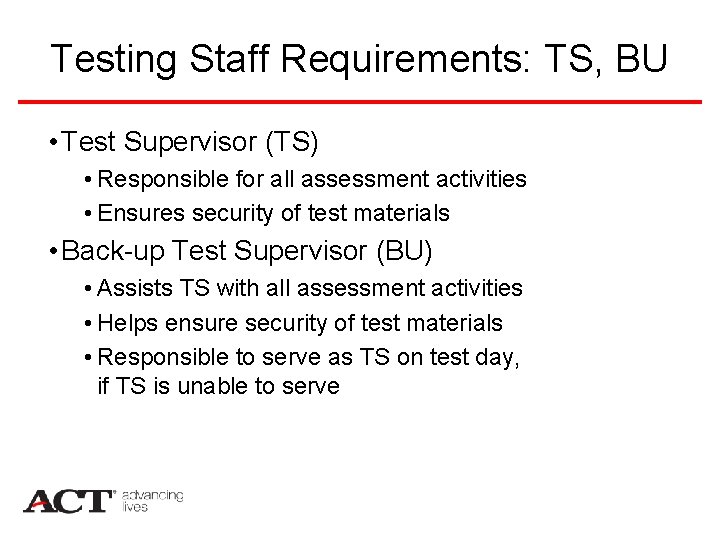 Testing Staff Requirements: TS, BU

• Test Supervisor (TS)
 • Responsible for all assessment activities
 • Ensures security of test materials
• Back-up Test Supervisor (BU)
 • Assists TS with all assessment activities
 • Helps ensure security of test materials
 • Responsible to serve as TS on test day, if TS is unable to serve

ACT® advancing lives